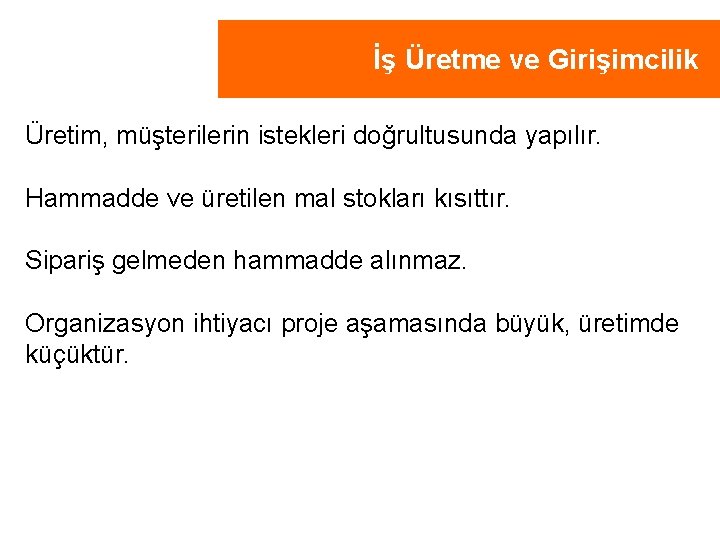 İş Üretme ve Girişimcilik

Üretim, müşterilerin istekleri doğrultusunda yapılır.

Hammadde ve üretilen mal stokları kısıttır.

Sipariş gelmeden hammadde alınmaz.

Organizasyon ihtiyacı proje aşamasında büyük, üretimde küçüktür.